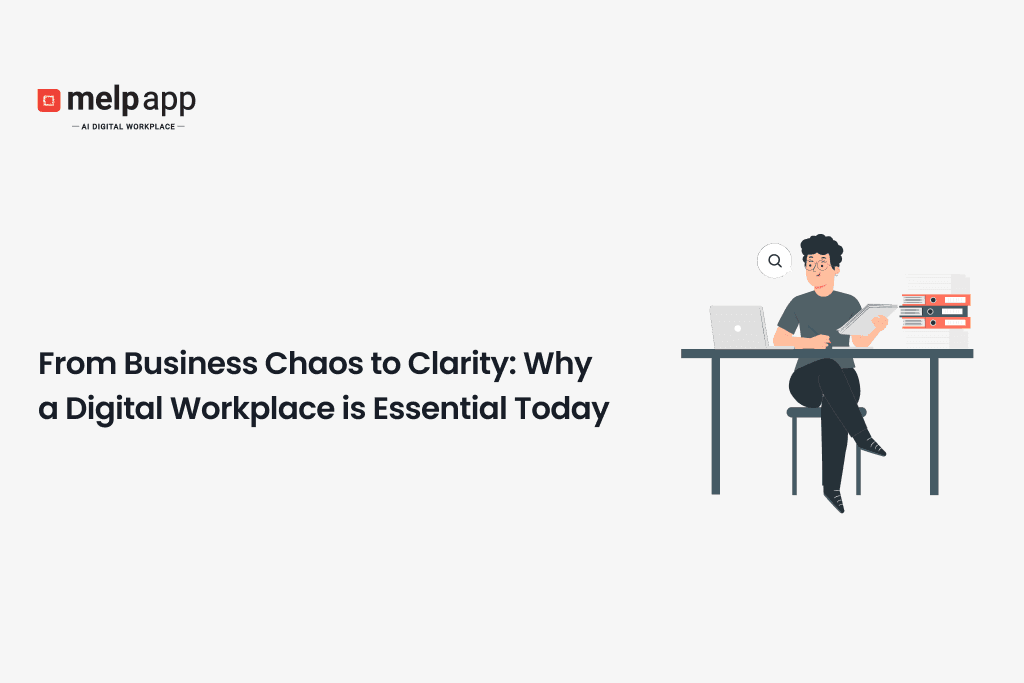 melp app
— AI DIGITAL WORKPLACE —

From Business Chaos to Clarity: Why a Digital Workplace is Essential Today